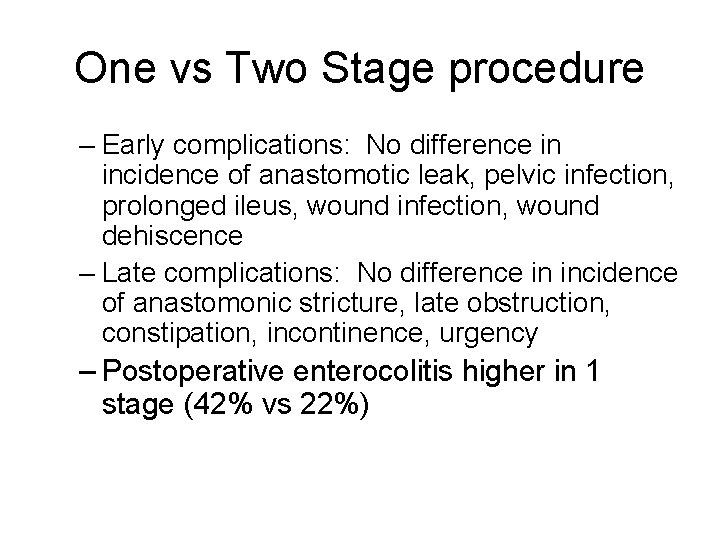 One vs Two Stage procedure

– Early complications: No difference in incidence of anastomotic leak, pelvic infection, prolonged ileus, wound infection, wound dehiscence

– Late complications: No difference in incidence of anastomonic stricture, late obstruction, constipation, incontinence, urgency

– Postoperative enterocolitis higher in 1 stage (42% vs 22%)